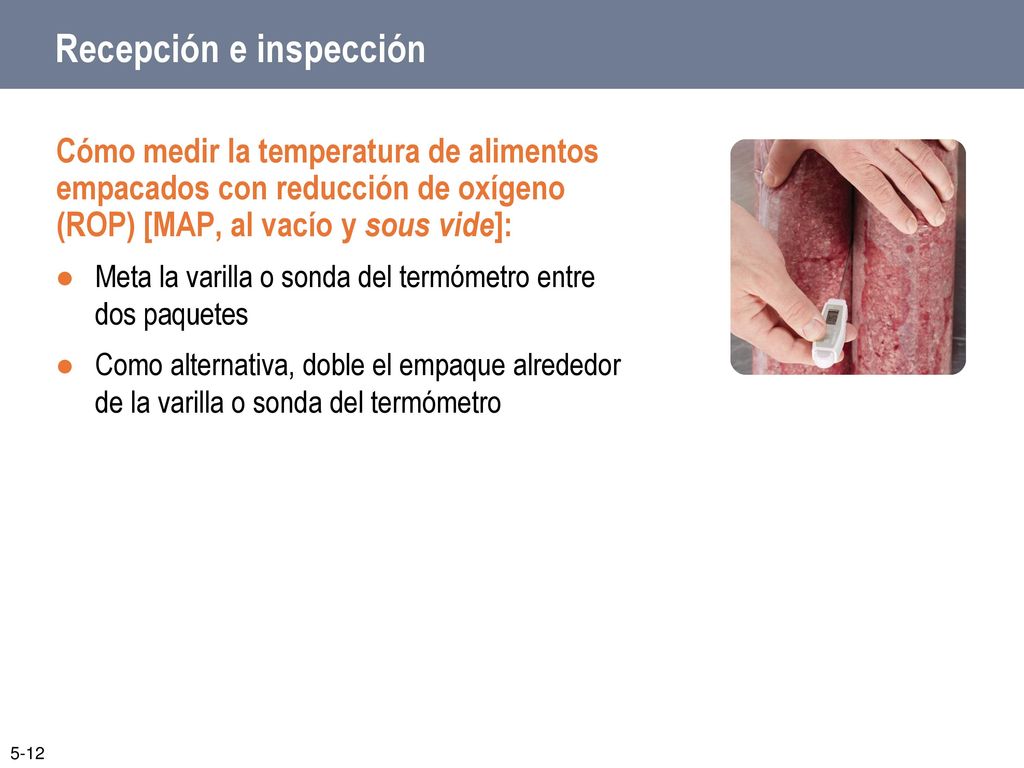 Recepción e inspección

Cómo medir la temperatura de alimentos empacados con reducción de oxígeno (ROP) [MAP, al vacío y sous vide]:

● Meta la varilla o sonda del termómetro entre dos paquetes

● Como alternativa, doble el empaque alrededor de la varilla o sonda del termómetro

5-12